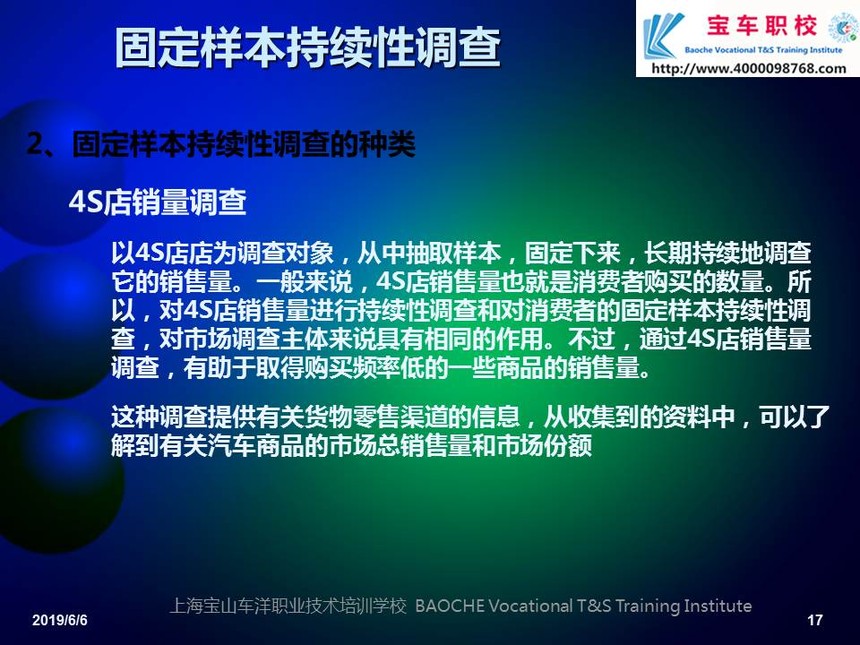 固定样本持续性调查

宝车职校
Baoche Vocational T&S Training Institute
http://www.4000098768.com

2、固定样本持续性调查的种类

4S店销量调查

以4S店店为调查对象，从中抽取样本，固定下来，长期持续地调查它的销售量。一般来说，4S店销售量也就是消费者购买的数量。所以，对4S店销售量进行持续性调查和对消费者的固定样本持续性调查，对市场调查主体来说具有相同的作用。不过，通过4S店销售量调查，有助于取得购买频率低的一些商品的销售量。

这种调查提供有关货物零售渠道的信息，从收集到的资料中，可以了解到有关汽车商品的市场总销售量和市场份额

2019/6/6
上海宝山车洋职业技术培训学校 BAOCHE Vocational T&S Training Institute
17